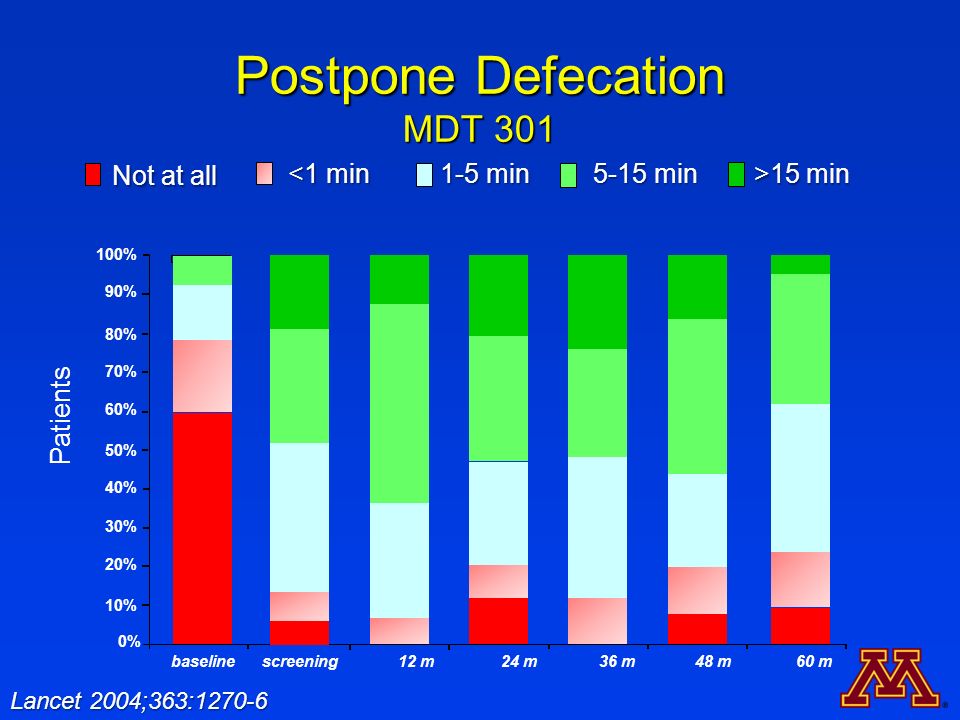 Postpone Defecation
MDT 301

Not at all
<1 min
1-5 min
5-15 min
>15 min

Patients

100%
90%
80%
70%
60%
50%
40%
30%
20%
10%
0%

baseline
screening
12 m
24 m
36 m
48 m
60 m

Lancet 2004;363:1270-6

M